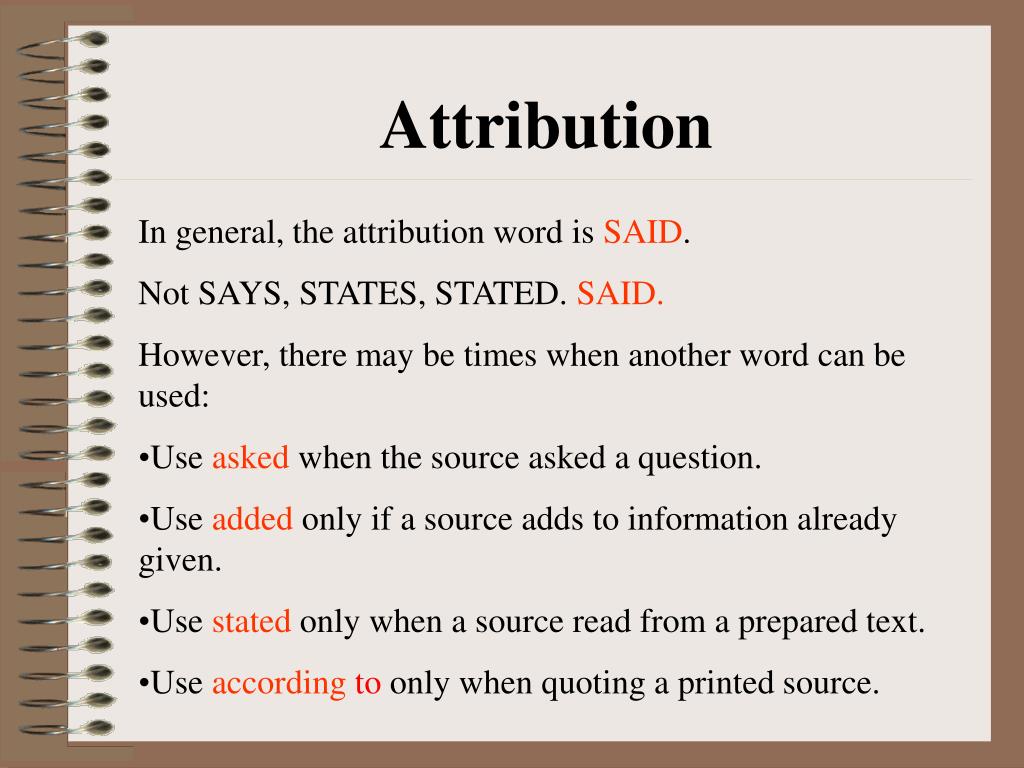 Attribution

In general, the attribution word is SAID.

Not SAYS, STATES, STATED. SAID.

However, there may be times when another word can be used:

•Use asked when the source asked a question.

•Use added only if a source adds to information already given.

•Use stated only when a source read from a prepared text.

•Use according to only when quoting a printed source.